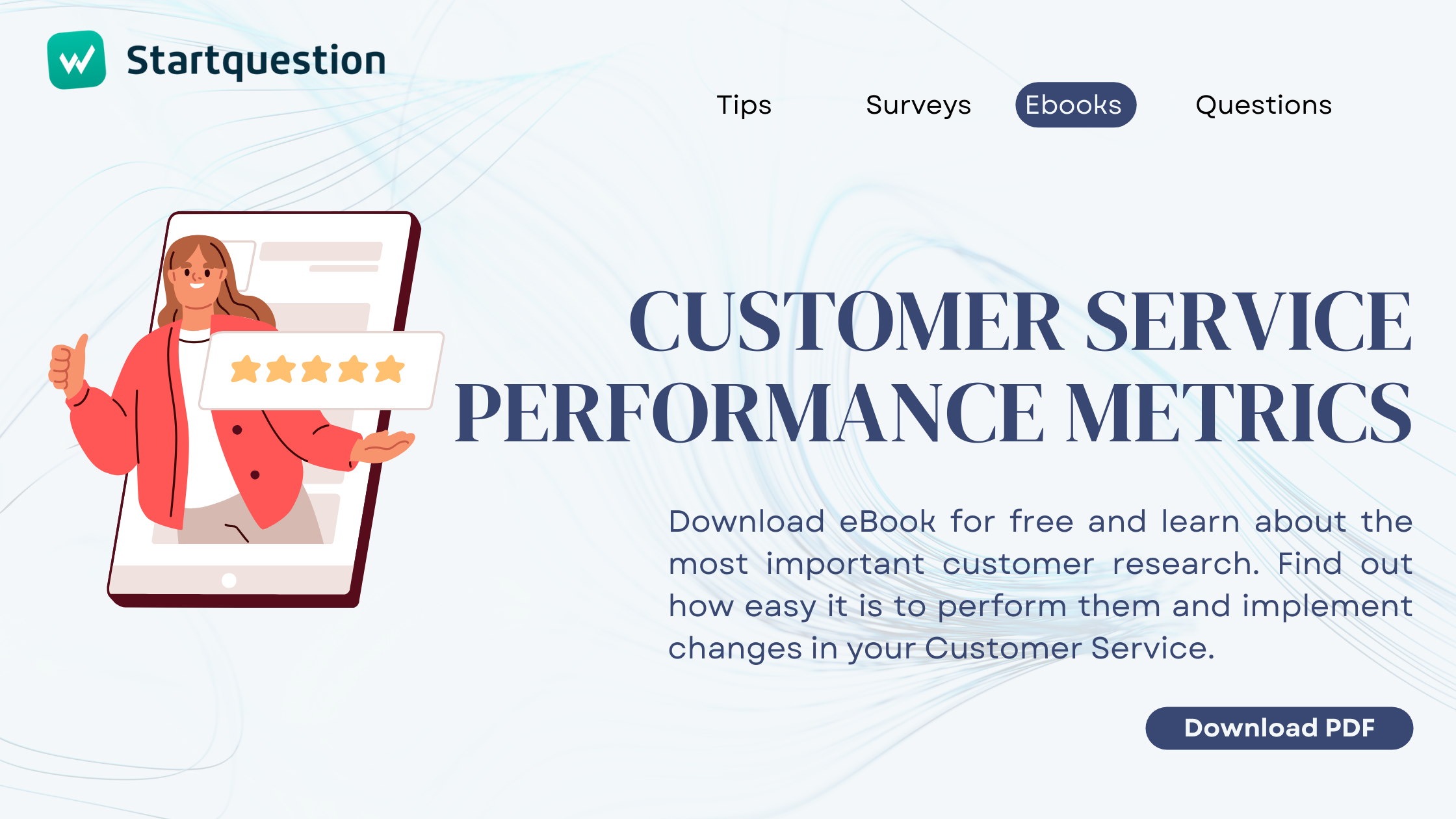 Startquestion

Tips Surveys Ebooks Questions

CUSTOMER SERVICE PERFORMANCE METRICS

Download eBook for free and learn about the most important customer research. Find out how easy it is to perform them and implement changes in your Customer Service.

Download PDF